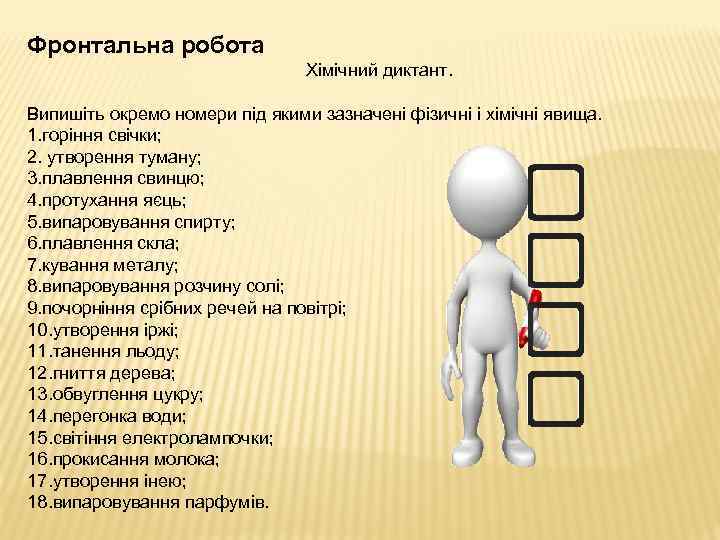 Фронтальна робота

Хімічний диктант.

Випишіть окремо номери під якими зазначені фізичні і хімічні явища.
1.горіння свічки;
2. утворення туману;
3.плавлення свинцю;
4.протухання яєць;
5.випаровування спирту;
6.плавлення скла;
7.кування металу;
8.випаровування розчину солі;
9.почорніння срібних речей на повітрі;
10.утворення іржі;
11.танення льоду;
12.гниття дерева;
13.обвуглення цукру;
14.перегонка води;
15.світіння електролампочки;
16.прокисання молока;
17.утворення інею;
18.випаровування парфумів.